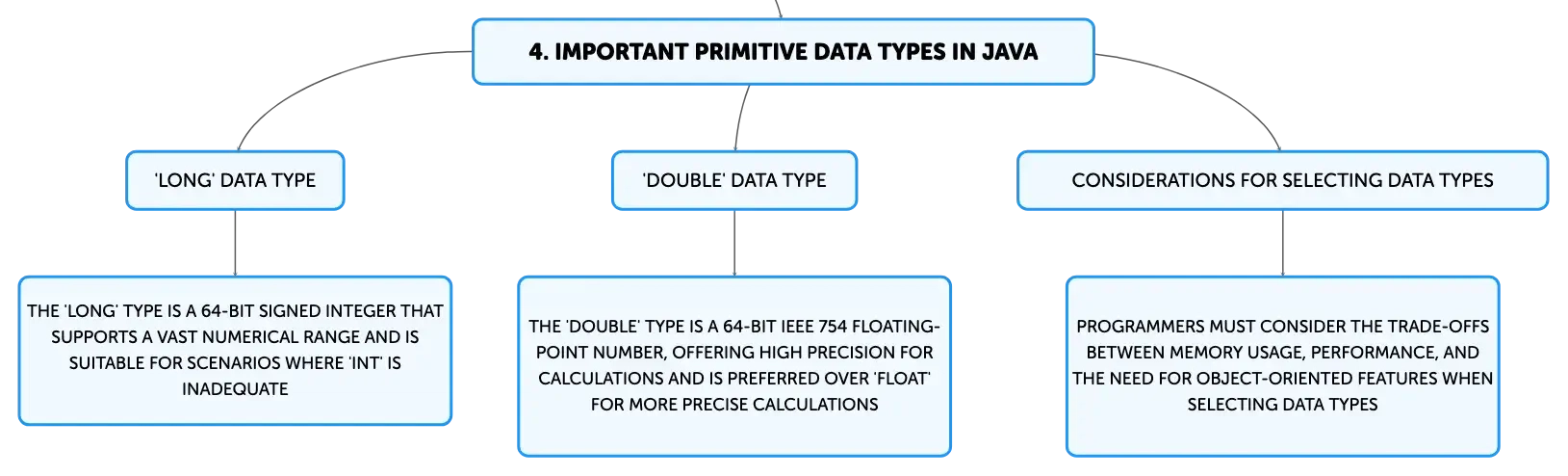 4. IMPORTANT PRIMITIVE DATA TYPES IN JAVA

'LONG' DATA TYPE

THE 'LONG' TYPE IS A 64-BIT SIGNED INTEGER THAT SUPPORTS A VAST NUMERICAL RANGE AND IS SUITABLE FOR SCENARIOS WHERE 'INT' IS INADEQUATE

'DOUBLE' DATA TYPE

THE 'DOUBLE' TYPE IS A 64-BIT IEEE 754 FLOATING-POINT NUMBER, OFFERING HIGH PRECISION FOR CALCULATIONS AND IS PREFERRED OVER 'FLOAT' FOR MORE PRECISE CALCULATIONS

CONSIDERATIONS FOR SELECTING DATA TYPES

PROGRAMMERS MUST CONSIDER THE TRADE-OFFS BETWEEN MEMORY USAGE, PERFORMANCE, AND THE NEED FOR OBJECT-ORIENTED FEATURES WHEN SELECTING DATA TYPES